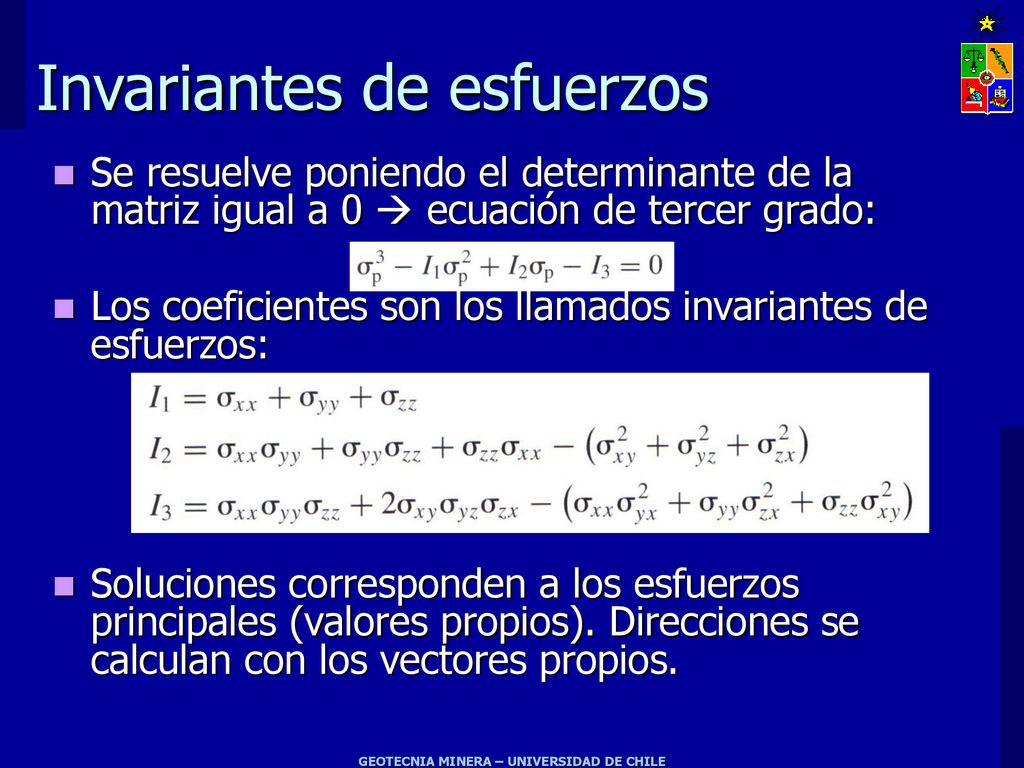 Invariantes de esfuerzos

Se resuelve poniendo el determinante de la matriz igual a 0 → ecuación de tercer grado:

$\sigma_p^3 - I_1\sigma_p^2 + I_2\sigma_p - I_3 = 0$

Los coeficientes son los llamados invariantes de esfuerzos:

$I_1 = \sigma_{xx} + \sigma_{yy} + \sigma_{zz}$
$I_2 = \sigma_{xx}\sigma_{yy} + \sigma_{yy}\sigma_{zz} + \sigma_{zz}\sigma_{xx} - \left(\sigma_{xy}^2 + \sigma_{yz}^2 + \sigma_{zx}^2\right)$
$I_3 = \sigma_{xx}\sigma_{yy}\sigma_{zz} + 2\sigma_{xy}\sigma_{yz}\sigma_{zx} - \left(\sigma_{xx}\sigma_{yx}^2 + \sigma_{yy}\sigma_{zx}^2 + \sigma_{zz}\sigma_{xy}^2\right)$

Soluciones corresponden a los esfuerzos principales (valores propios). Direcciones se calculan con los vectores propios.

GEOTECNIA MINERA – UNIVERSIDAD DE CHILE